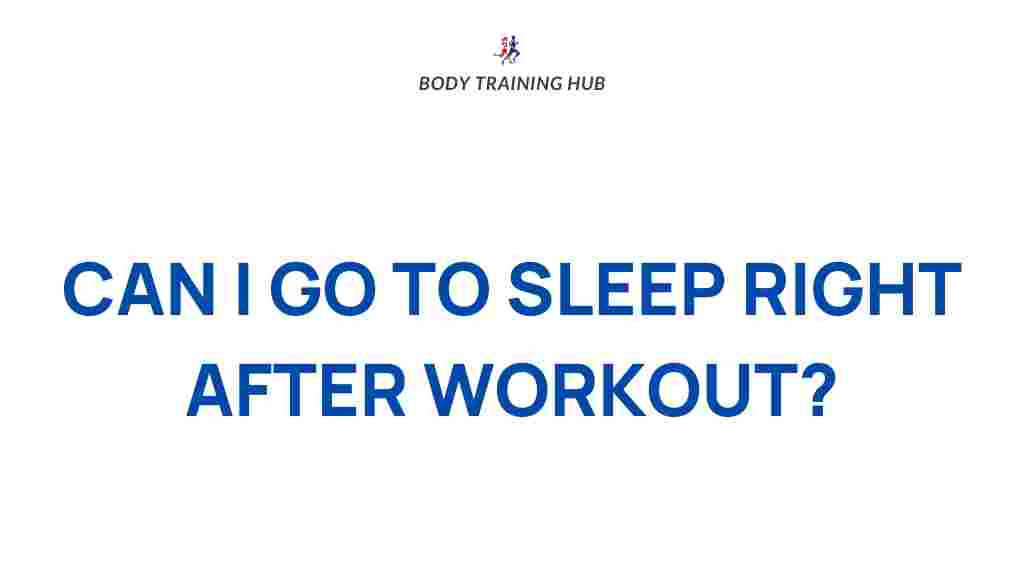 BODY TRAINING HUB

CAN I GO TO SLEEP RIGHT AFTER WORKOUT?